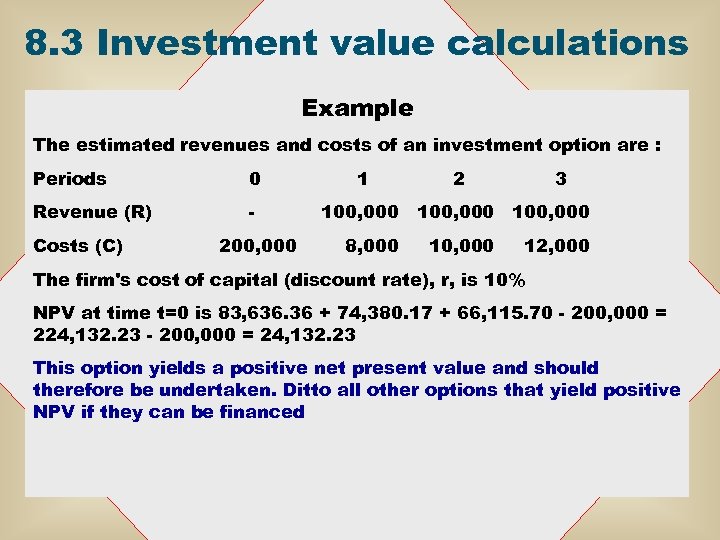 8.3 Investment value calculations

Example

The estimated revenues and costs of an investment option are :

| Periods | 0 | 1 | 2 | 3 |
|---|---|---|---|---|
| Revenue (R) | - | 100,000 | 100,000 | 100,000 |
| Costs (C) | 200,000 | 8,000 | 10,000 | 12,000 |

The firm's cost of capital (discount rate), r, is 10%

NPV at time t=0 is 83,636.36 + 74,380.17 + 66,115.70 - 200,000 = 224,132.23 - 200,000 = 24,132.23

This option yields a positive net present value and should therefore be undertaken. Ditto all other options that yield positive NPV if they can be financed